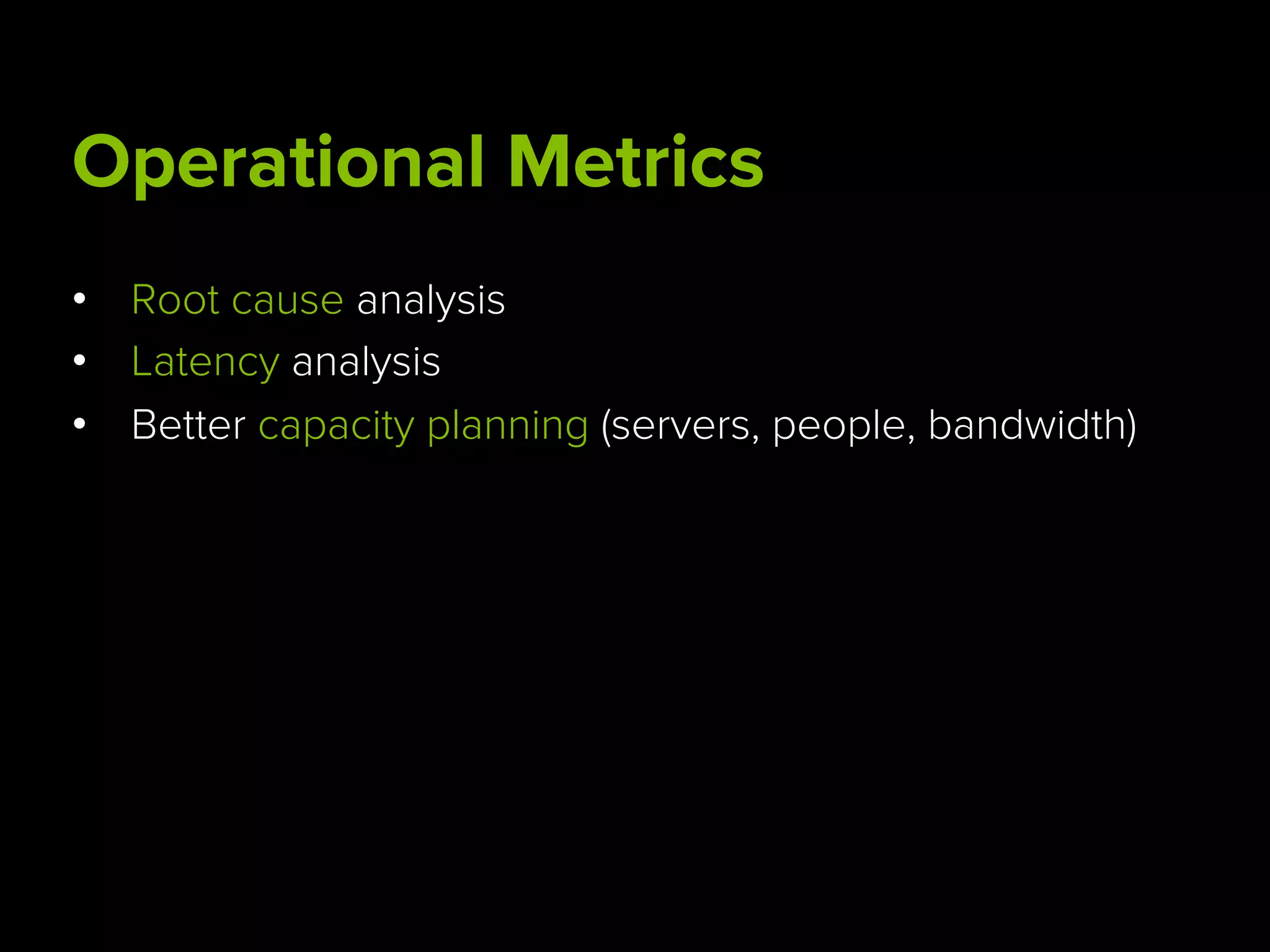 Operational Metrics

• Root cause analysis
• Latency analysis
• Better capacity planning (servers, people, bandwidth)